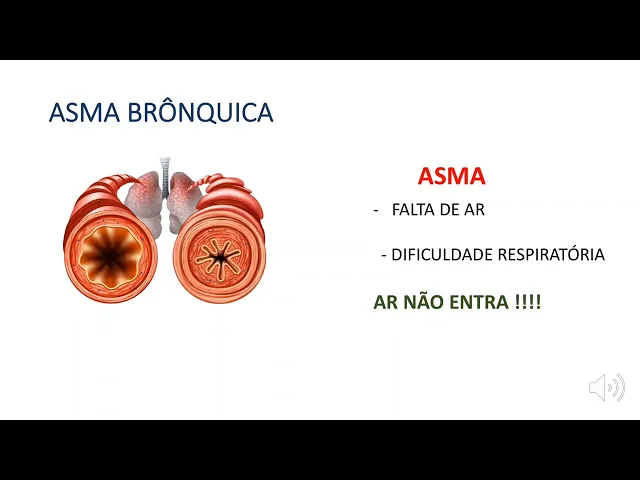 ASMA BRÔNQUICA

ASMA

- FALTA DE AR

- DIFICULDADE RESPIRATÓRIA

AR NÃO ENTRA !!!!